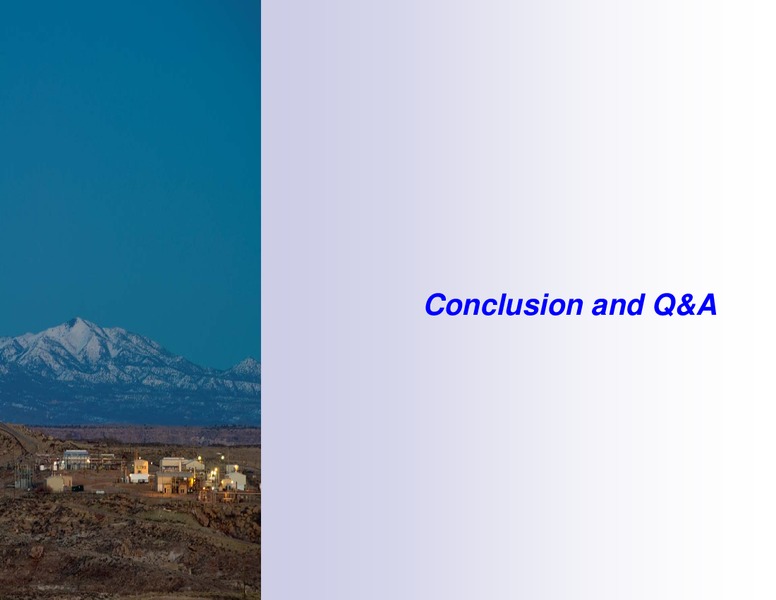 Conclusion and Q&A